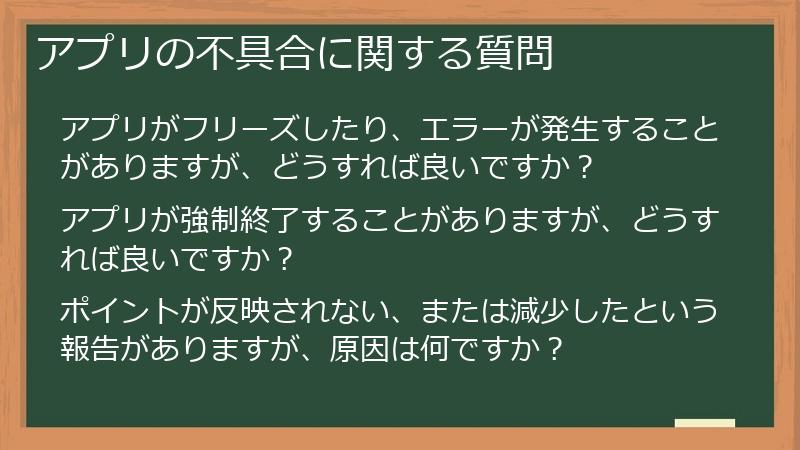 アプリの不具合に関する質問

アプリがフリーズしたり、エラーが発生することがありますが、どうすれば良いですか？

アプリが強制終了することがありますが、どうすれば良いですか？

ポイントが反映されない、または減少したという報告がありますが、原因は何ですか？